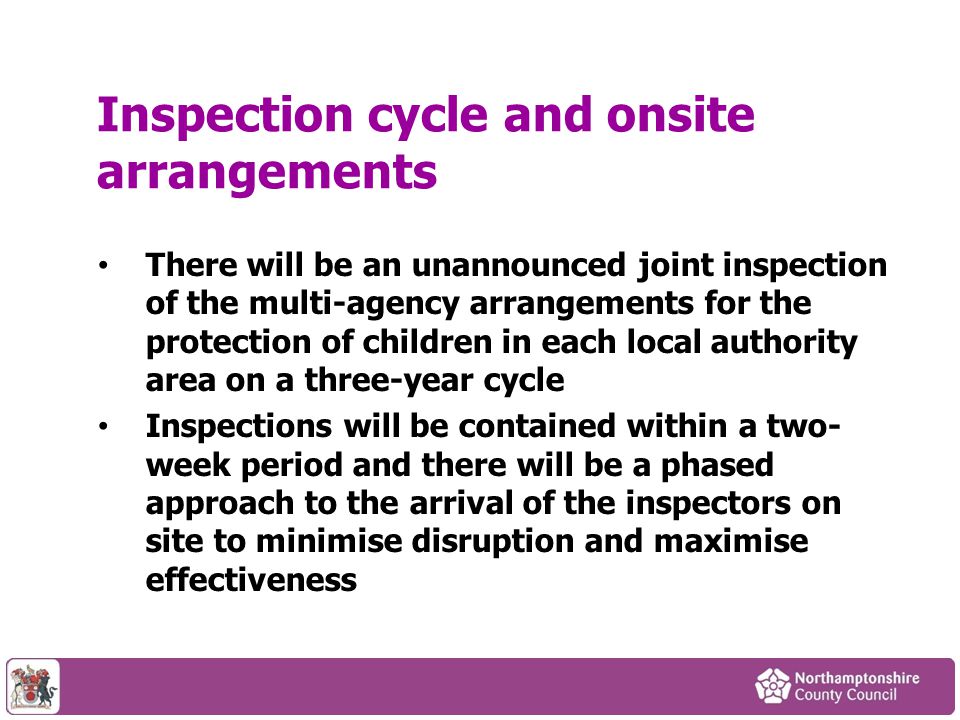 Inspection cycle and onsite arrangements

• There will be an unannounced joint inspection of the multi-agency arrangements for the protection of children in each local authority area on a three-year cycle
• Inspections will be contained within a two-week period and there will be a phased approach to the arrival of the inspectors on site to minimise disruption and maximise effectiveness

Northamptonshire County Council